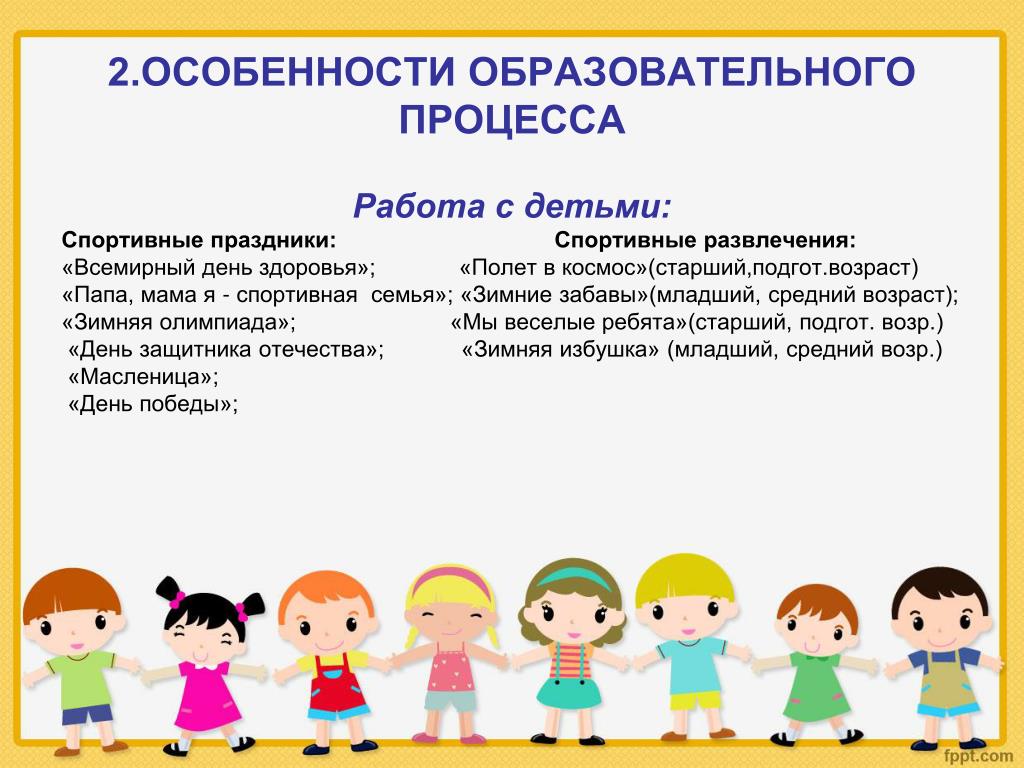 2.ОСОБЕННОСТИ ОБРАЗОВАТЕЛЬНОГО ПРОЦЕССА

Работа с детьми:

Спортивные праздники:
«Всемирный день здоровья»;
«Папа, мама я - спортивная семья»;
«Зимняя олимпиада»;
«День защитника отечества»;
«Масленица»;
«День победы»;

Спортивные развлечения:
«Полет в космос»(старший,подгот.возраст)
«Зимние забавы»(младший, средний возраст);
«Мы веселые ребята»(старший, подгот. возр.)
«Зимняя избушка» (младший, средний возр.)

fppt.com